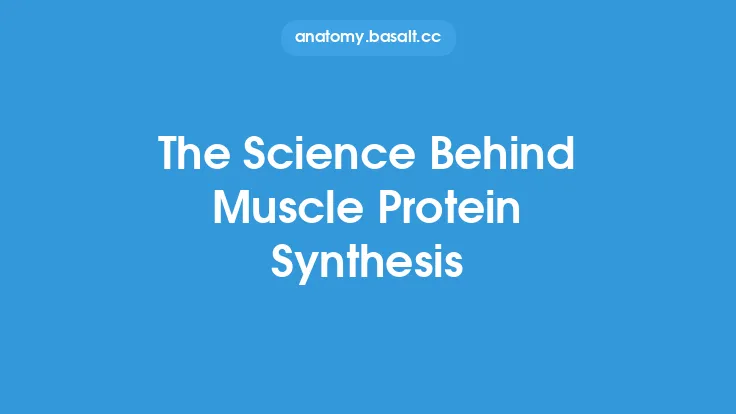 anatomy.basalt.cc

The Science Behind Muscle Protein Synthesis